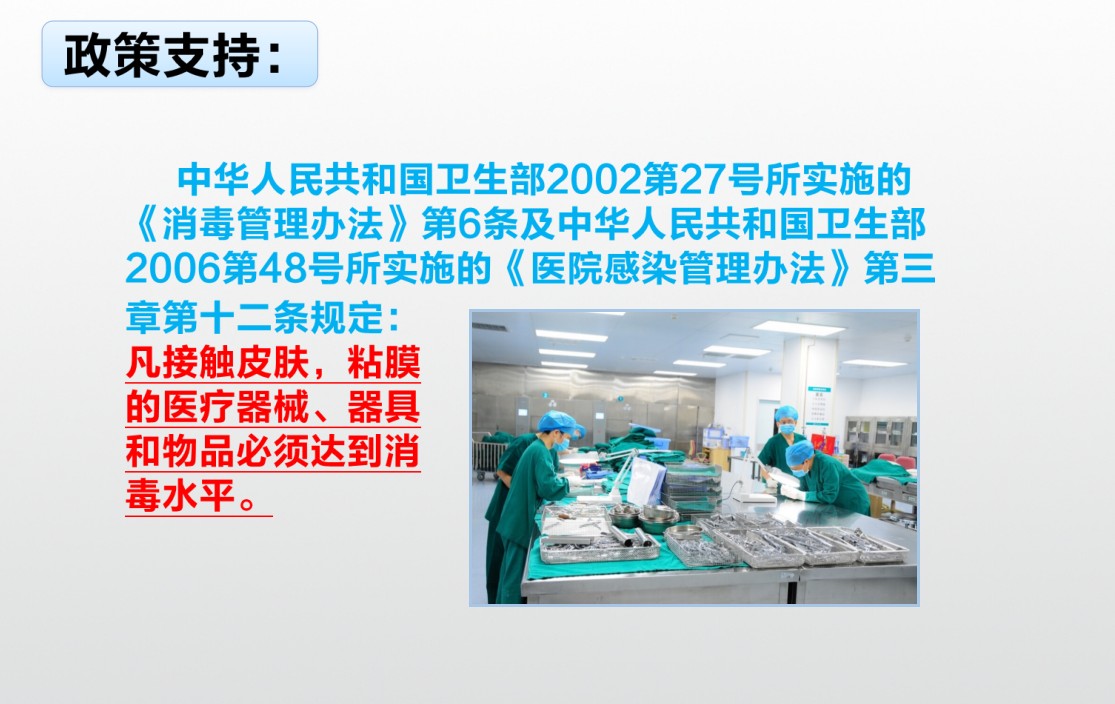 政策支持：

中华人民共和国卫生部2002第27号所实施的《消毒管理办法》第6条及中华人民共和国卫生部2006第48号所实施的《医院感染管理办法》第三章第十二条规定：

凡接触皮肤，粘膜的医疗器械、器具和物品必须达到消毒水平。